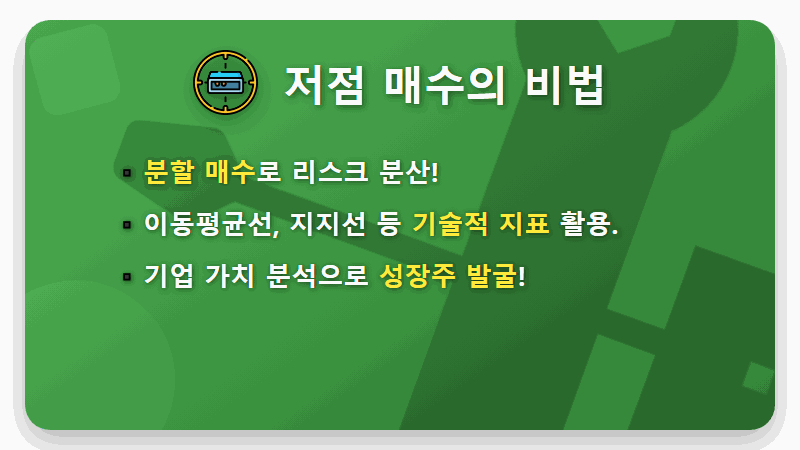 저점 매수의 비법

▪ 분할 매수로 리스크 분산!

▪ 이동평균선, 지지선 등 기술적 지표 활용.

▪ 기업 가치 분석으로 성장주 발굴!